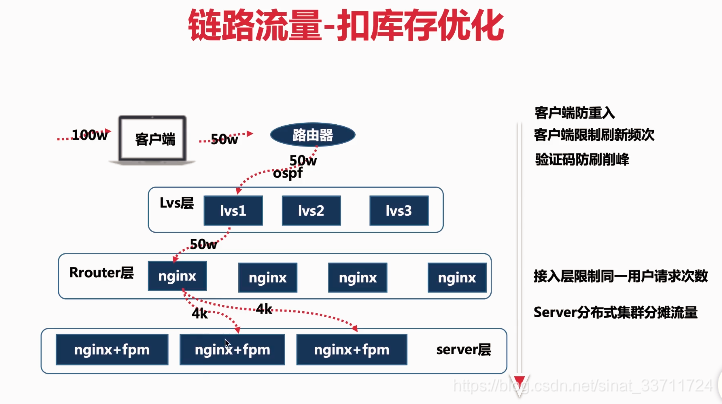 链路流量-扣库存优化

100w 客户端 50w 路由器 50w ospf

Lvs层 lvs1 lvs2 lvs3

50w

Rrouter层 nginx nginx nginx nginx

4k 4k

nginx+fpm nginx+fpm nginx+fpm server层

客户端防重入
客户端限制刷新频次
验证码防刷削峰

接入层限制同一用户请求次数

Server分布式集群分摊流量

https://blog.csdn.net/sinat_33711724